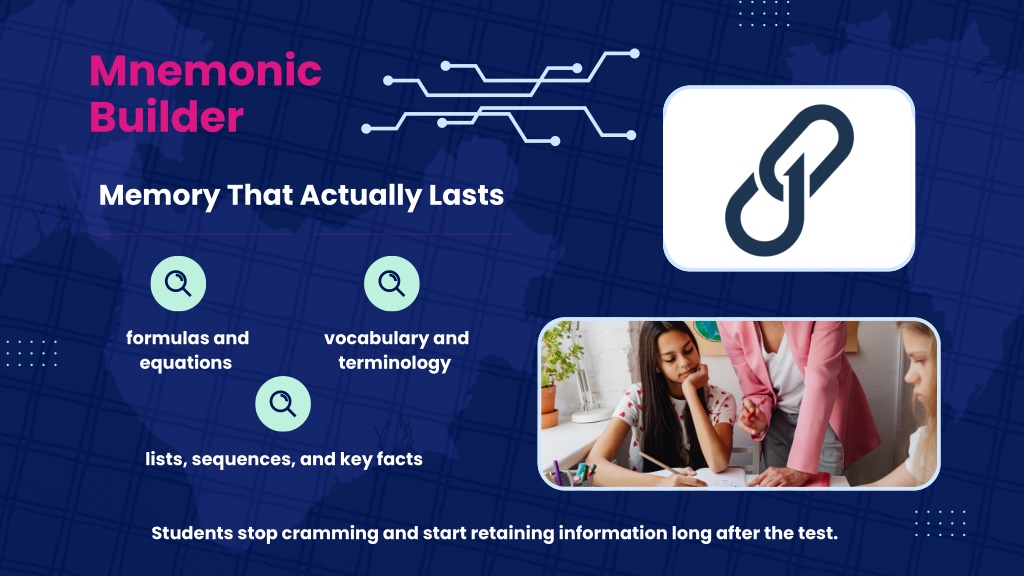 Mnemonic Builder

Memory That Actually Lasts

formulas and equations

vocabulary and terminology

lists, sequences, and key facts

Students stop cramming and start retaining information long after the test.